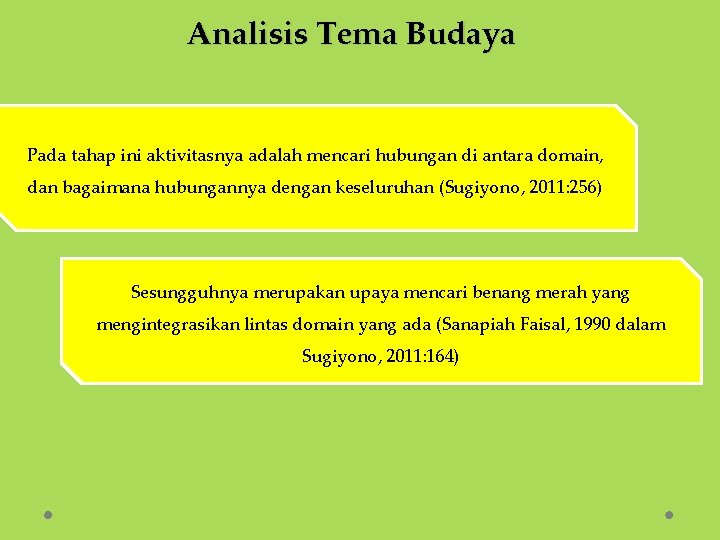 Analisis Tema Budaya

Pada tahap ini aktivitasnya adalah mencari hubungan di antara domain, dan bagaimana hubungannya dengan keseluruhan (Sugiyono, 2011:256)

Sesungguhnya merupakan upaya mencari benang merah yang mengintegrasikan lintas domain yang ada (Sanapiah Faisal, 1990 dalam Sugiyono, 2011:164)